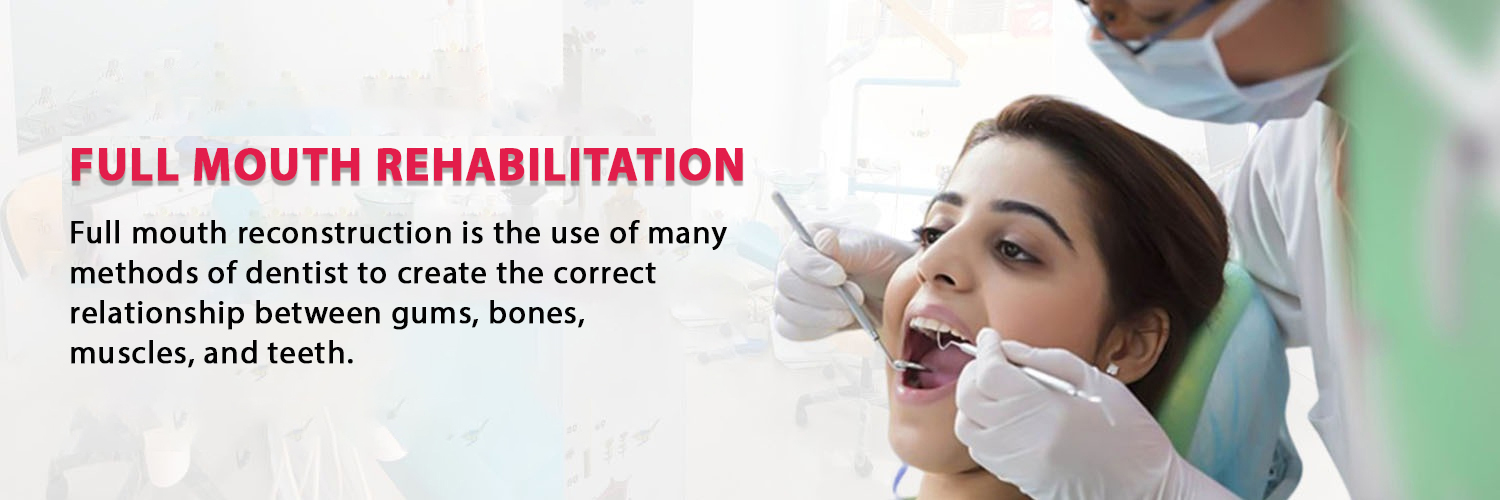 FULL MOUTH REHABILITATION

Full mouth reconstruction is the use of many methods of dentist to create the correct relationship between gums, bones, muscles, and teeth.